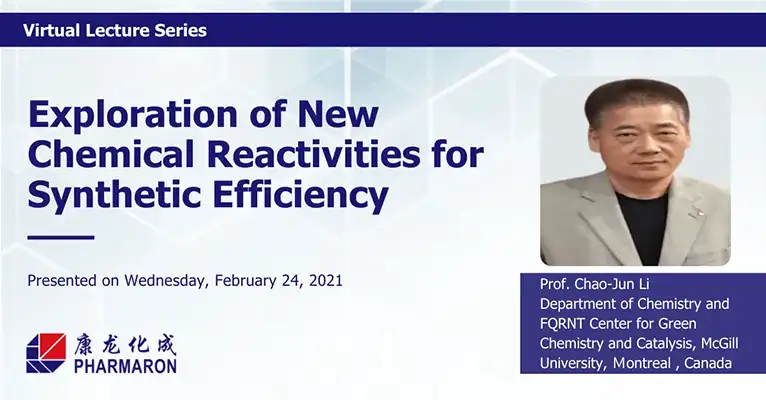 Virtual Lecture Series

Exploration of New Chemical Reactivities for Synthetic Efficiency

Presented on Wednesday, February 24, 2021

康龙化成
PHARMARON

Prof. Chao-Jun Li
Department of Chemistry and FQRNT Center for Green Chemistry and Catalysis, McGill University, Montreal , Canada